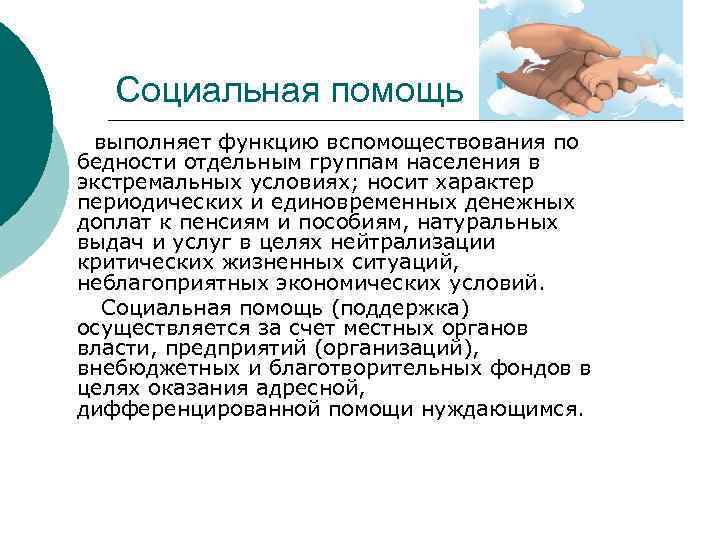 Социальная помощь

выполняет функцию вспомоществования по бедности отдельным группам населения в экстремальных условиях; носит характер периодических и единовременных денежных доплат к пенсиям и пособиям, натуральных выдач и услуг в целях нейтрализации критических жизненных ситуаций, неблагоприятных экономических условий.

Социальная помощь (поддержка) осуществляется за счет местных органов власти, предприятий (организаций), внебюджетных и благотворительных фондов в целях оказания адресной, дифференцированной помощи нуждающимся.